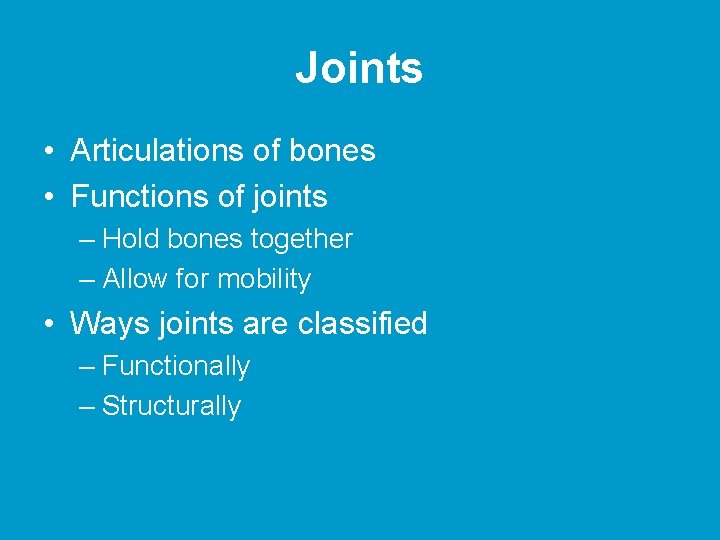 Joints

• Articulations of bones
• Functions of joints
– Hold bones together
– Allow for mobility
• Ways joints are classified
– Functionally
– Structurally